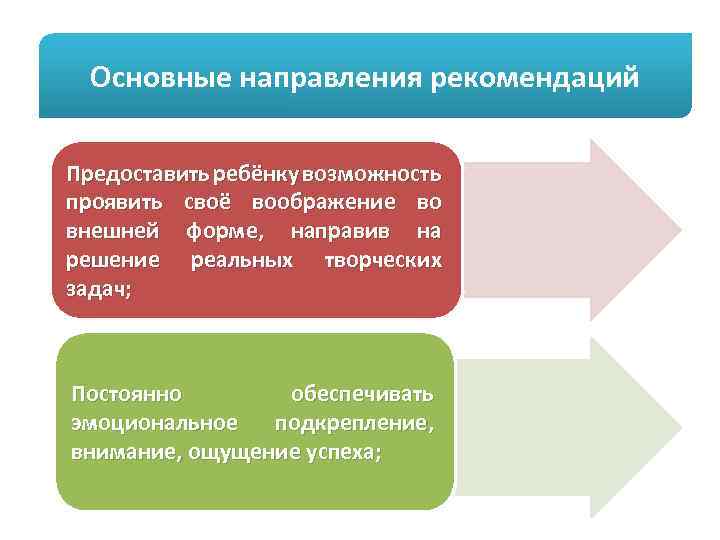 Основные направления рекомендаций

Предоставить ребёнку возможность проявить своё воображение во внешней форме, направив на решение реальных творческих задач;

Постоянно обеспечивать эмоциональное подкрепление, внимание, ощущение успеха;